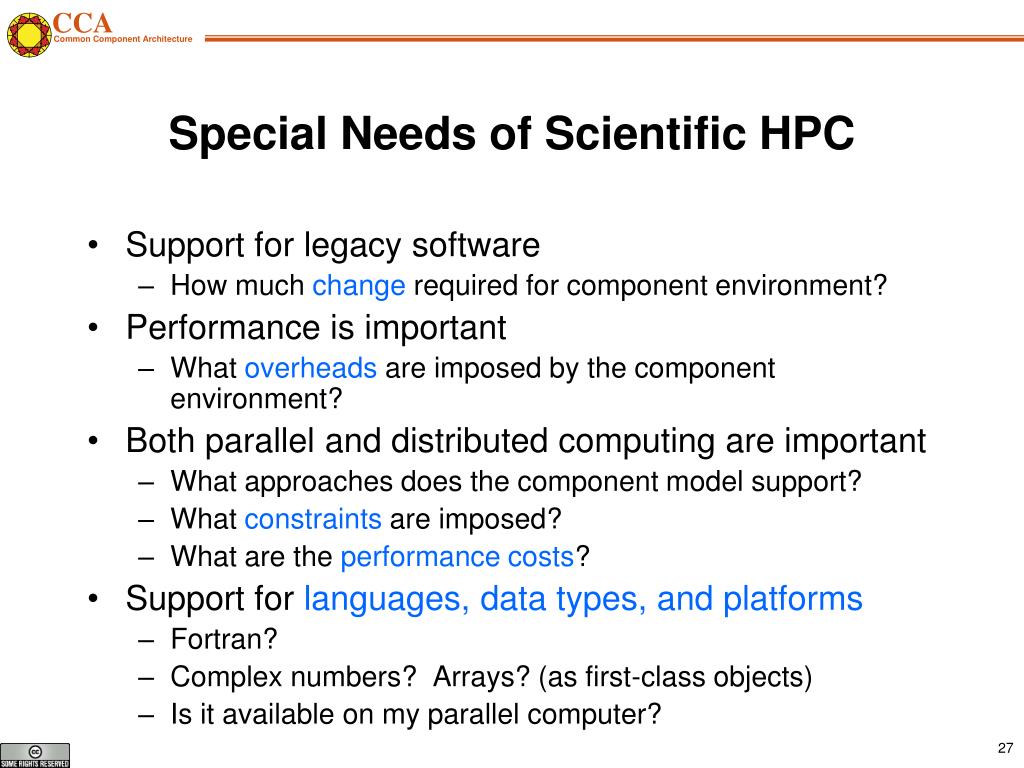 CCA
Common Component Architecture

Special Needs of Scientific HPC

• Support for legacy software
– How much change required for component environment?
• Performance is important
– What overheads are imposed by the component environment?
• Both parallel and distributed computing are important
– What approaches does the component model support?
– What constraints are imposed?
– What are the performance costs?
• Support for languages, data types, and platforms
– Fortran?
– Complex numbers? Arrays? (as first-class objects)
– Is it available on my parallel computer?

cc
SOME RIGHTS RESERVED

27